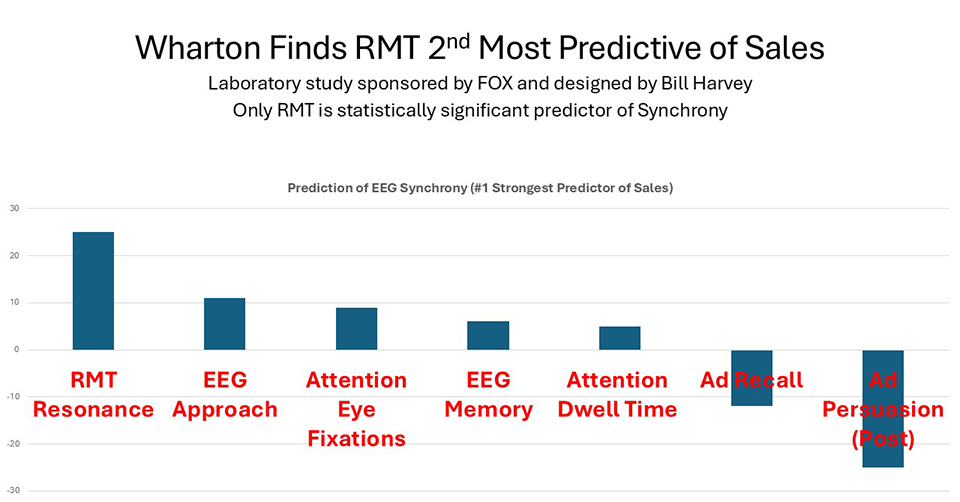 Wharton Finds RMT 2$^{nd}$ Most Predictive of Sales
Laboratory study sponsored by FOX and designed by Bill Harvey
Only RMT is statistically significant predictor of Synchrony

Prediction of EEG Synchrony (#1 Strongest Predictor of Sales)

30
20
10
0
-10
-20
-30

RMT Resonance
EEG Approach
Attention Eye Fixations
EEG Memory
Attention Dwell Time
Ad Recall
Ad Persuasion (Post)